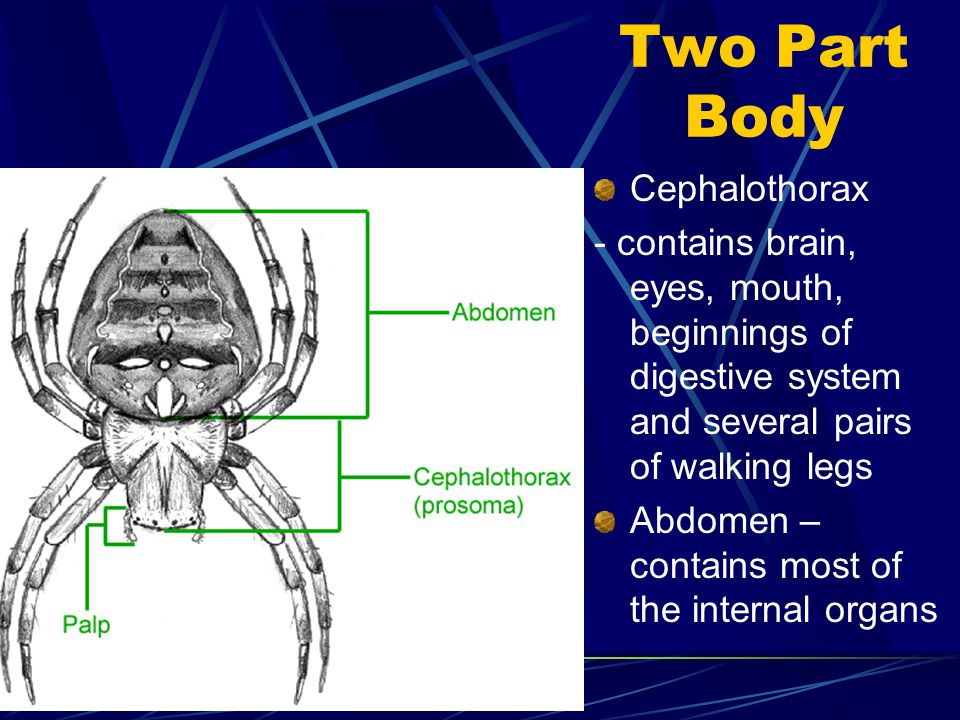 Two Part Body

Abdomen

Cephalothorax (prosoma)

Palp

Cephalothorax

- contains brain, eyes, mouth, beginnings of digestive system and several pairs of walking legs

Abdomen – contains most of the internal organs